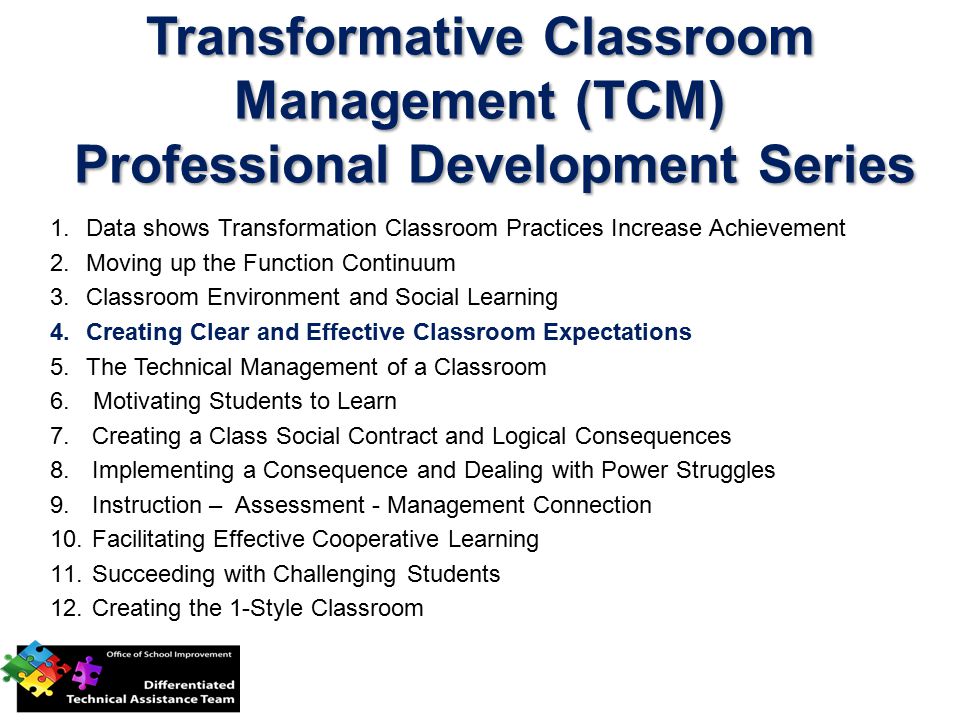 Transformative Classroom Management (TCM) Professional Development Series

1. Data shows Transformation Classroom Practices Increase Achievement
2. Moving up the Function Continuum
3. Classroom Environment and Social Learning
4. Creating Clear and Effective Classroom Expectations
5. The Technical Management of a Classroom
6. Motivating Students to Learn
7. Creating a Class Social Contract and Logical Consequences
8. Implementing a Consequence and Dealing with Power Struggles
9. Instruction – Assessment - Management Connection
10. Facilitating Effective Cooperative Learning
11. Succeeding with Challenging Students
12. Creating the 1-Style Classroom

Office of School Improvement
Differentiated Technical Assistance Team